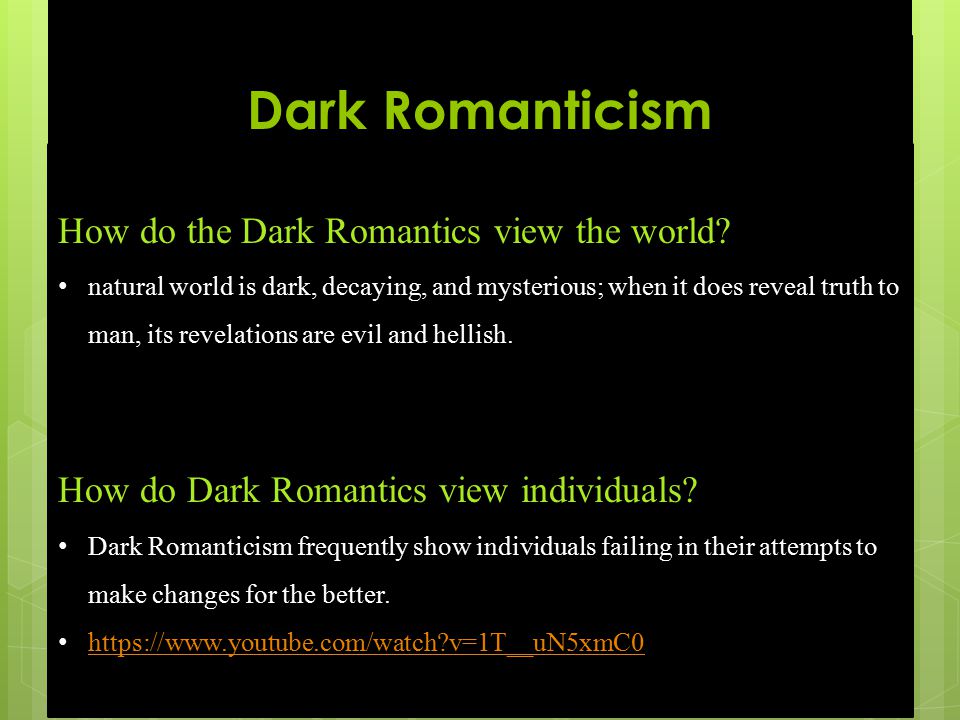 Dark Romanticism

How do the Dark Romantics view the world?

• natural world is dark, decaying, and mysterious; when it does reveal truth to man, its revelations are evil and hellish.

How do Dark Romantics view individuals?

• Dark Romanticism frequently show individuals failing in their attempts to make changes for the better.

• https://www.youtube.com/watch?v=1T__uN5xmC0